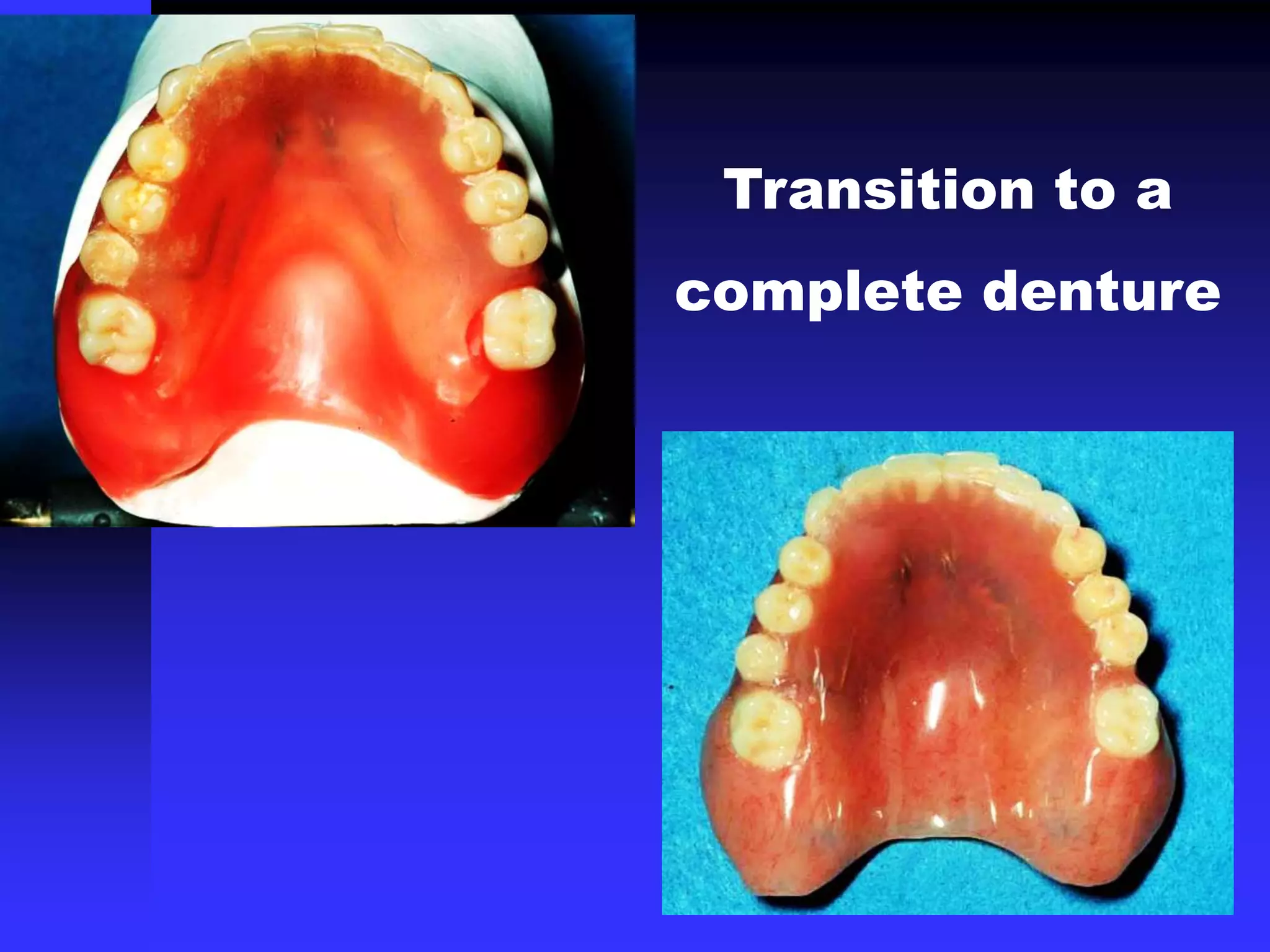 Transition to a complete denture